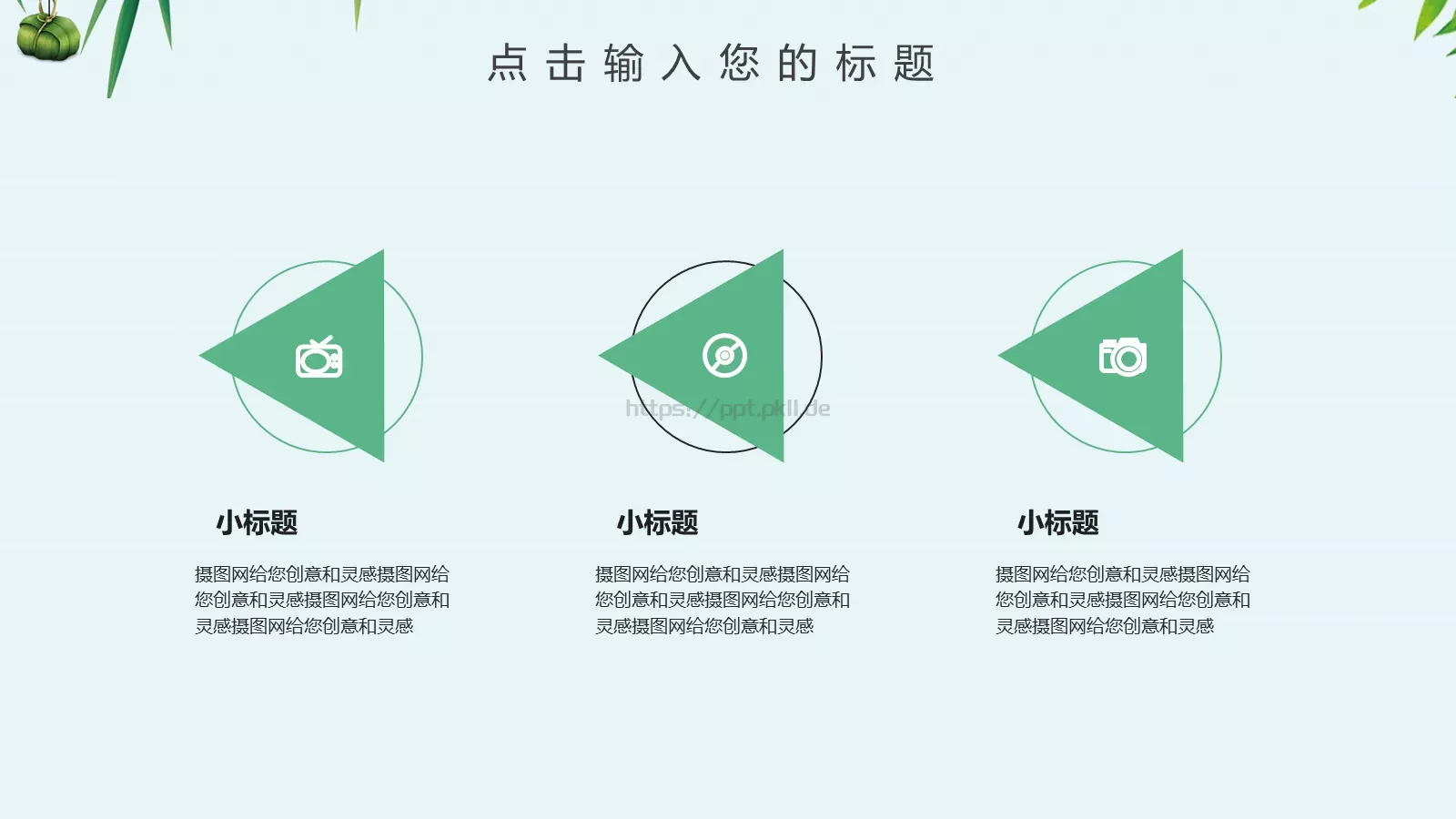 点击输入您的标题

https://ppt.pkll.de

小标题

摄图网给您创意和灵感摄图网给您创意和灵感摄图网给您创意和灵感摄图网给您创意和灵感

小标题

摄图网给您创意和灵感摄图网给您创意和灵感摄图网给您创意和灵感摄图网给您创意和灵感

小标题

摄图网给您创意和灵感摄图网给您创意和灵感摄图网给您创意和灵感摄图网给您创意和灵感